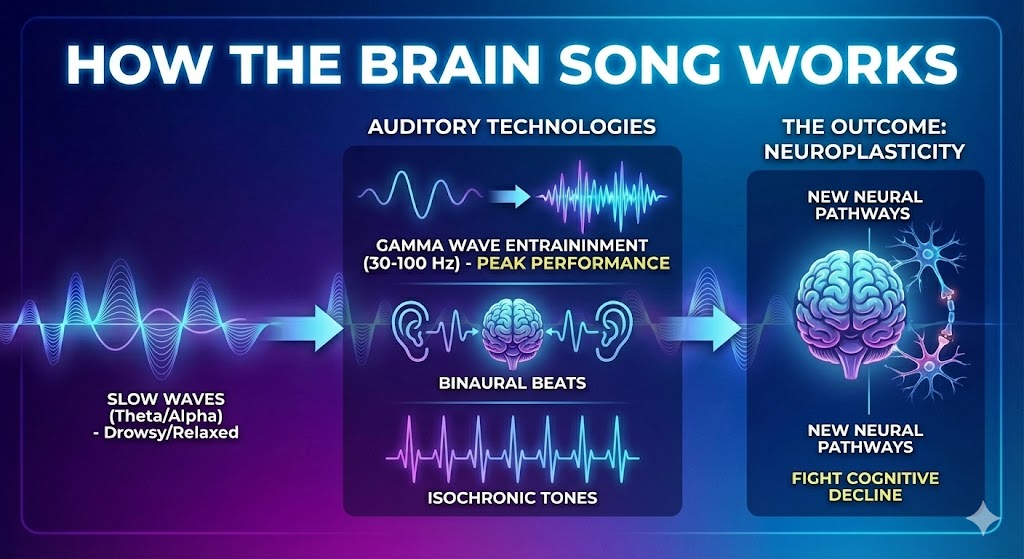 HOW THE BRAIN SONG WORKS

SLOW WAVES (Theta/Alpha) - Drowsy/Relaxed

AUDITORY TECHNOLOGIES

GAMMA WAVE ENTRAININMENT (30-100 Hz) - PEAK PERFORMANCE

BINAURAL BEATS

ISOCHRONIC TONES

THE OUTCOME: NEUROPLASTICITY

NEW NEURAL PATHWAYS

NEW NEURAL PATHWAYS

FIGHT COGNITIVE DECLINE